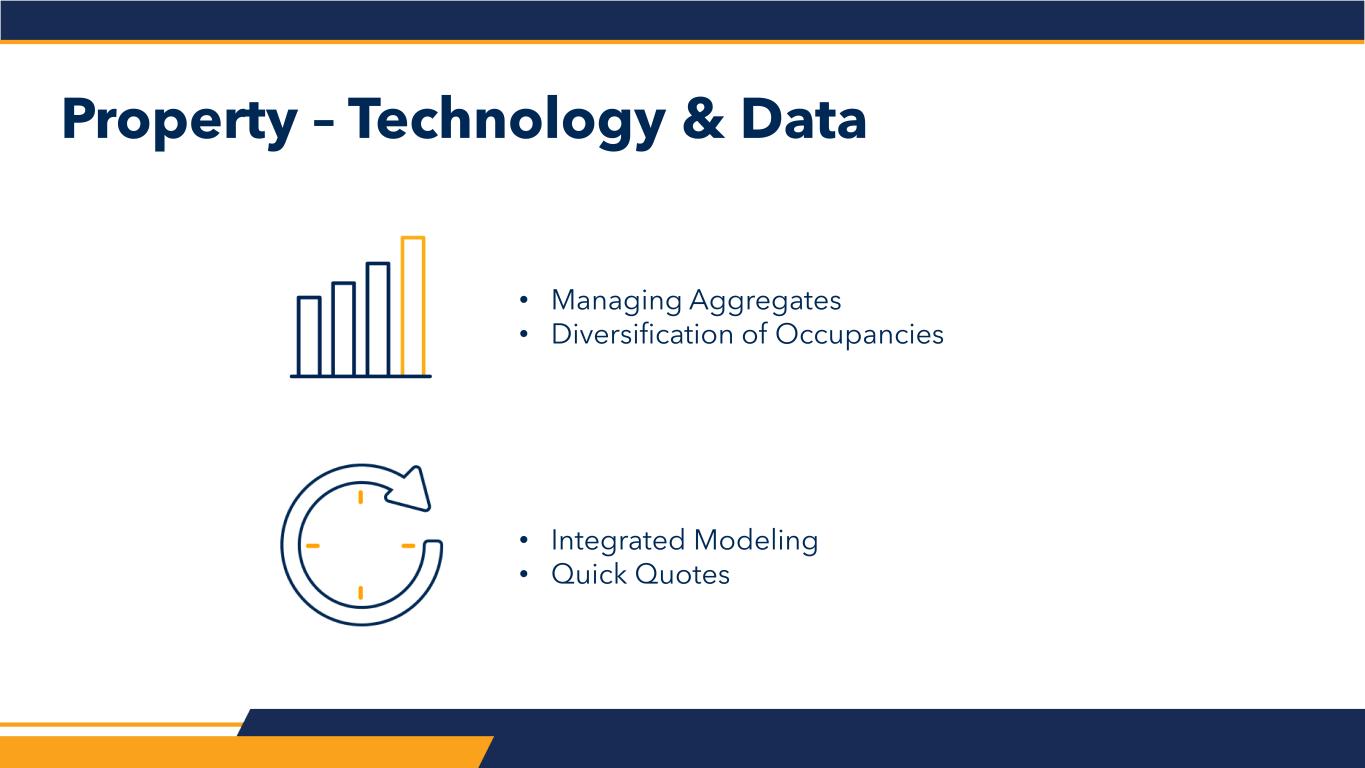 Property – Technology & Data

• Managing Aggregates
• Diversification of Occupancies

• Integrated Modeling
• Quick Quotes